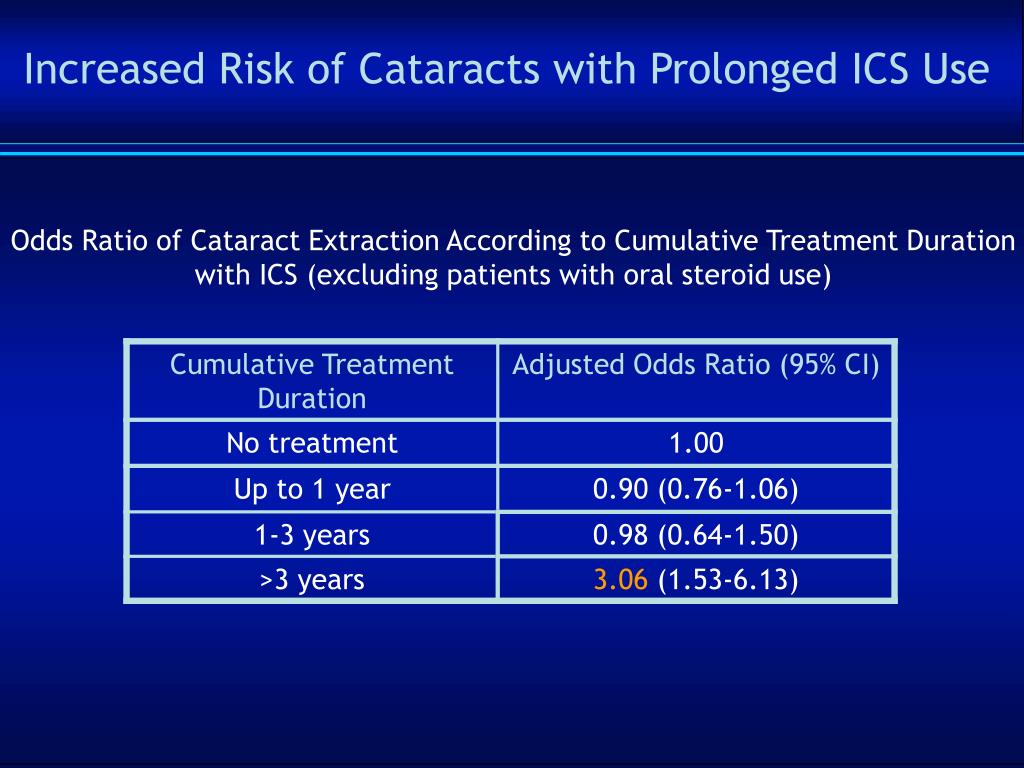 Increased Risk of Cataracts with Prolonged ICS Use

Odds Ratio of Cataract Extraction According to Cumulative Treatment Duration with ICS (excluding patients with oral steroid use)

| Cumulative Treatment Duration | Adjusted Odds Ratio (95% CI) |
|---|---|
| No treatment | 1.00 |
| Up to 1 year | 0.90 (0.76-1.06) |
| 1-3 years | 0.98 (0.64-1.50) |
| >3 years | 3.06 (1.53-6.13) |